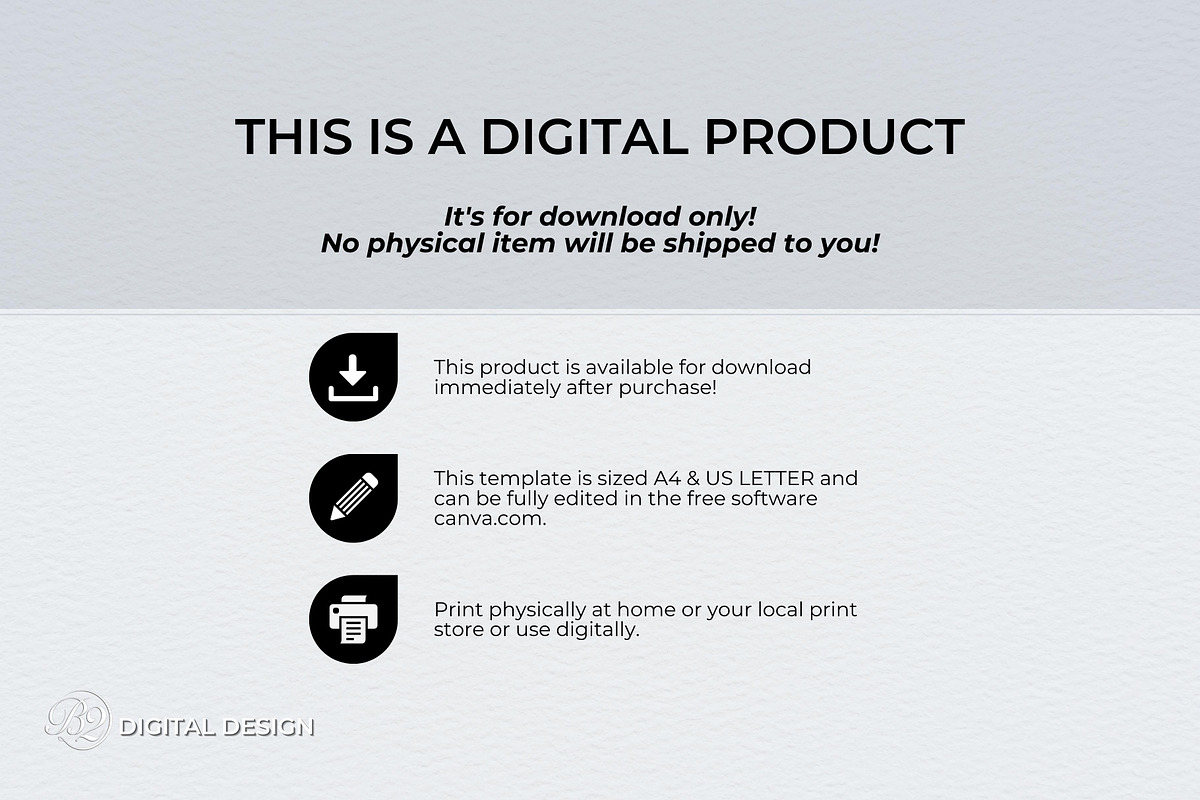 THIS IS A DIGITAL PRODUCT

It's for download only!
No physical item will be shipped to you!

This product is available for download immediately after purchase!

This template is sized A4 & US LETTER and can be fully edited in the free software canva.com.

Print physically at home or your local print store or use digitally.

B2 DIGITAL DESIGN